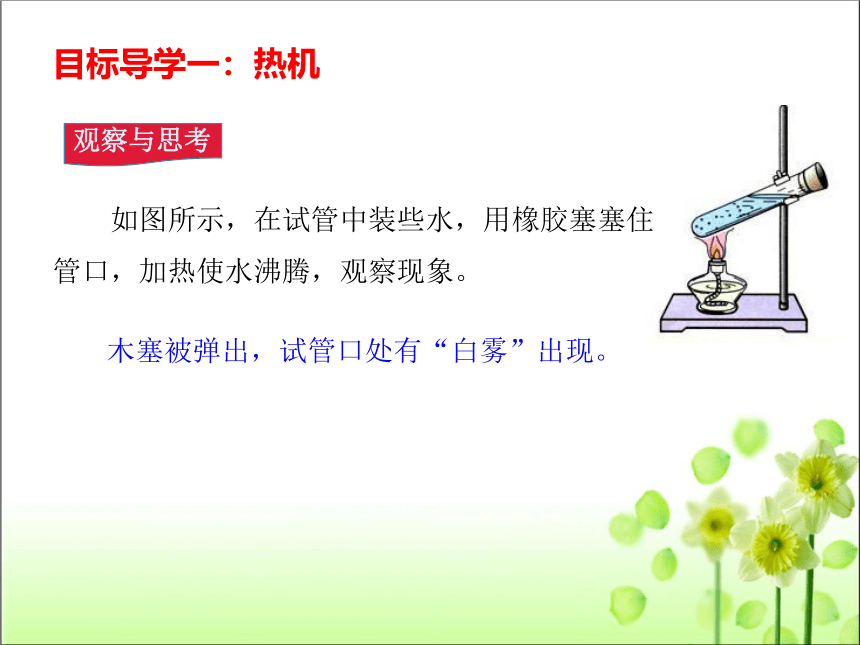 目标导学一：热机

观察与思考

如图所示，在试管中装些水，用橡胶塞塞住管口，加热使水沸腾，观察现象。

木塞被弹出，试管口处有“白雾”出现。